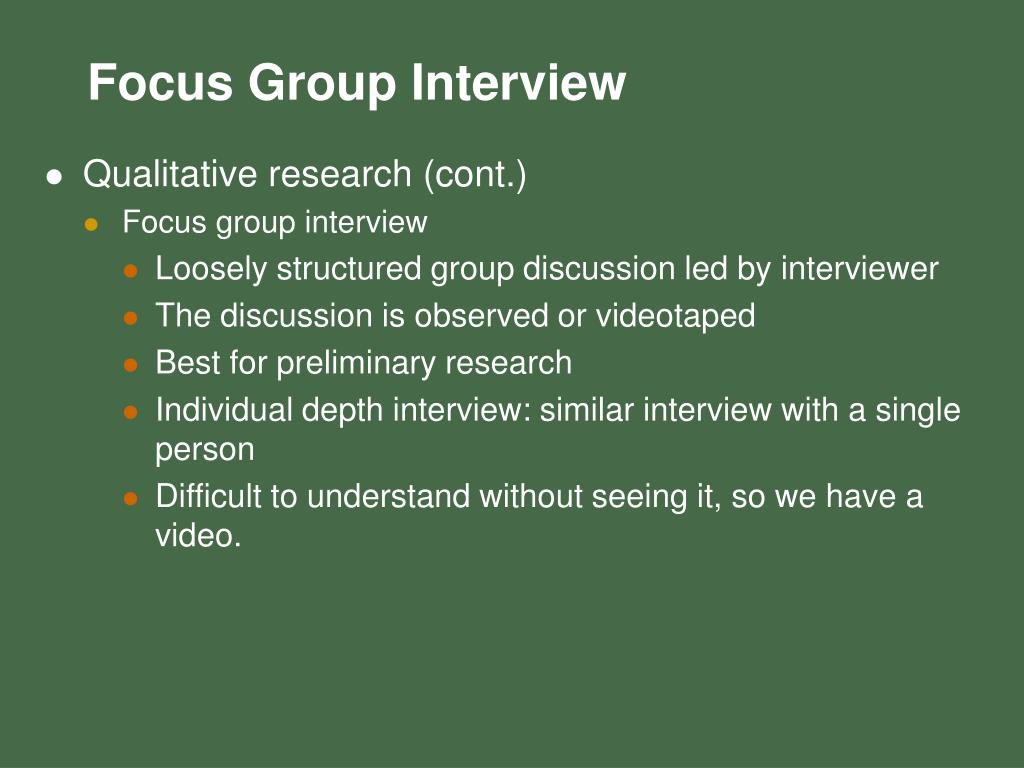 Focus Group Interview

- Qualitative research (cont.)
  - Focus group interview
    - Loosely structured group discussion led by interviewer
    - The discussion is observed or videotaped
    - Best for preliminary research
    - Individual depth interview: similar interview with a single person
    - Difficult to understand without seeing it, so we have a video.